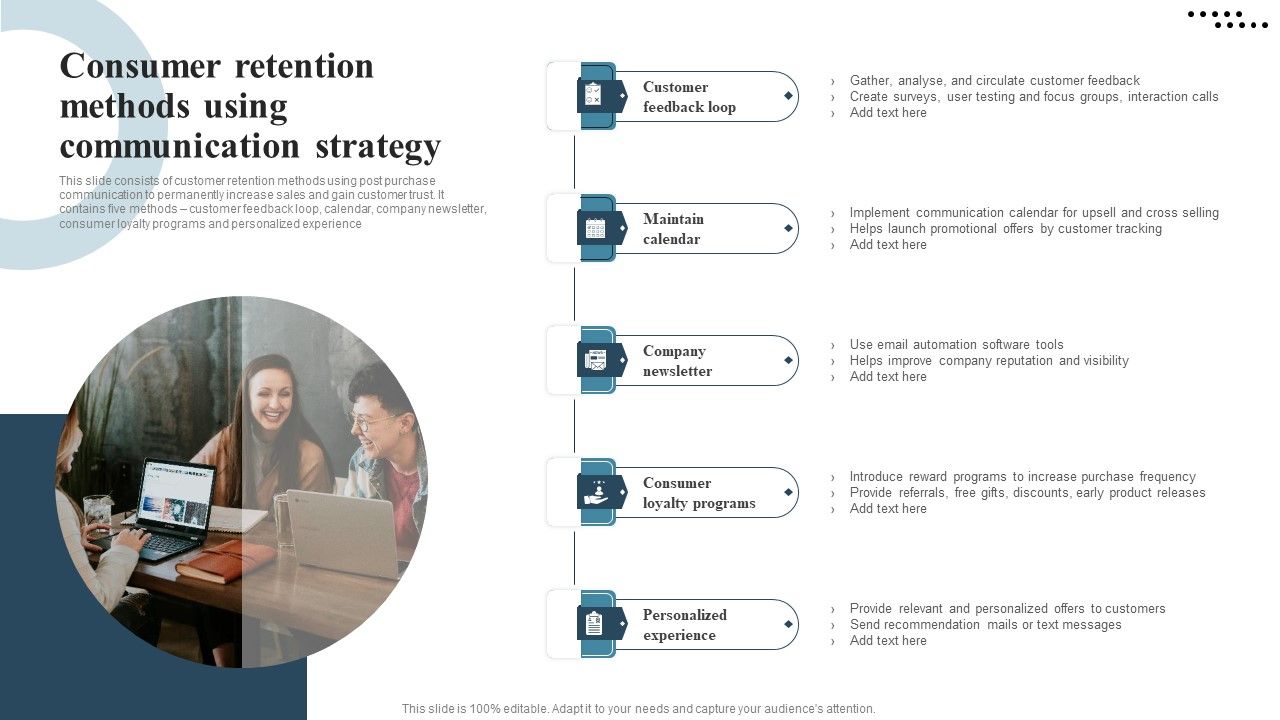 Consumer retention methods using communication strategy

This slide consists of customer retention methods using post purchase communication to permanently increase sales and gain customer trust. It contains five methods – customer feedback loop, calendar, company newsletter, consumer loyalty programs and personalized experience

Customer feedback loop

› Gather, analyse, and circulate customer feedback
› Create surveys, user testing and focus groups, interaction calls
› Add text here

Maintain calendar

› Implement communication calendar for upsell and cross selling
› Helps launch promotional offers by customer tracking
› Add text here

Company newsletter

› Use email automation software tools
› Helps improve company reputation and visibility
› Add text here

Consumer loyalty programs

› Introduce reward programs to increase purchase frequency
› Provide referrals, free gifts, discounts, early product releases
› Add text here

Personalized experience

› Provide relevant and personalized offers to customers
› Send recommendation mails or text messages
› Add text here

This slide is 100% editable. Adapt it to your needs and capture your audience's attention.